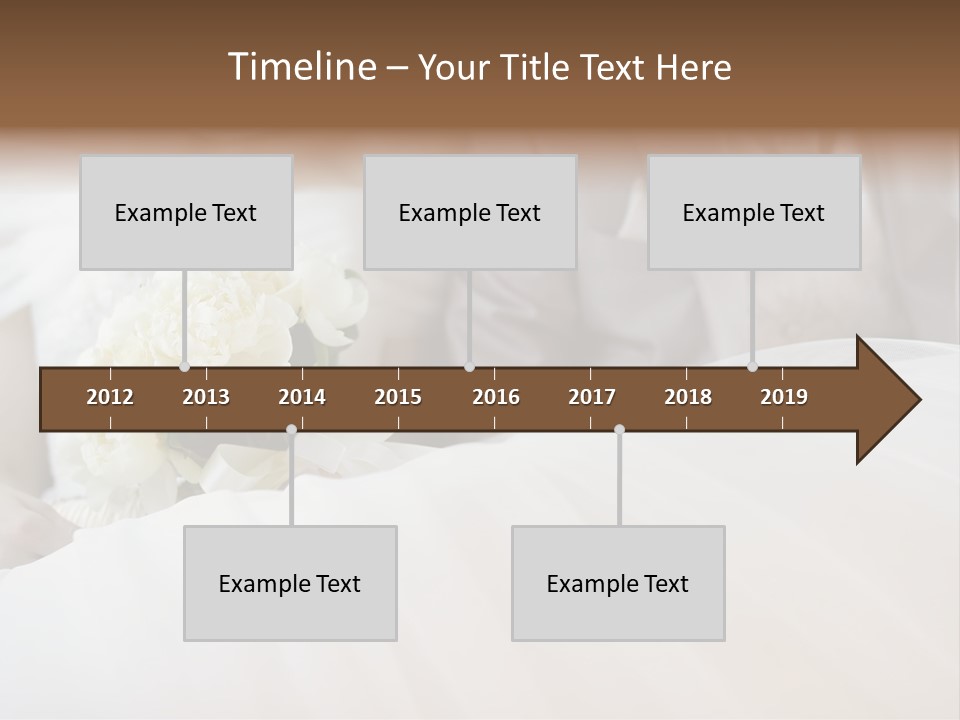 Timeline – Your Title Text Here

Example Text

Example Text

Example Text

2012 2013 2014 2015 2016 2017 2018 2019

Example Text

Example Text